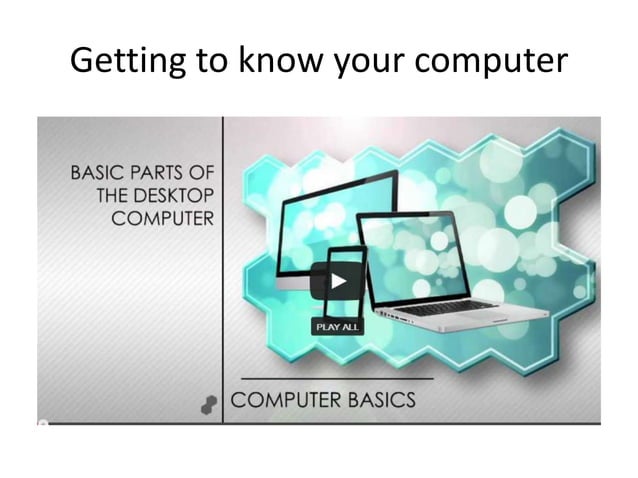 Getting to know your computer

BASIC PARTS OF THE DESKTOP COMPUTER

PLAY ALL

COMPUTER BASICS